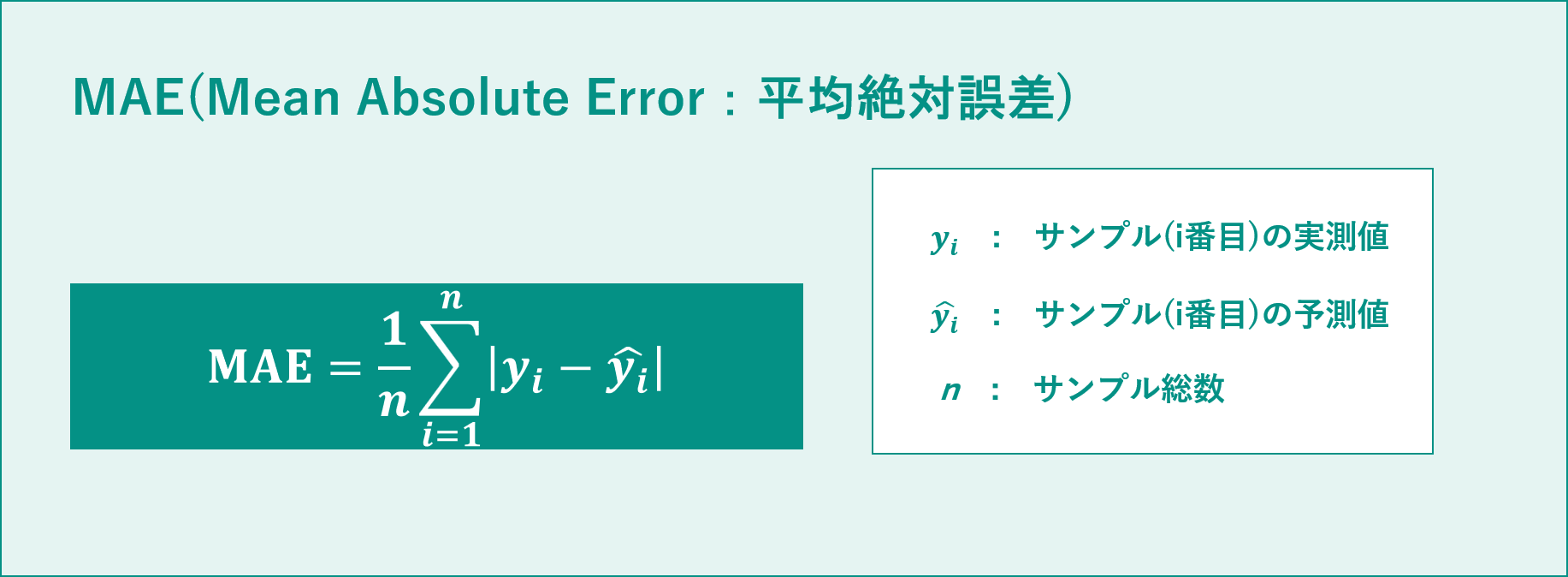 MAE(Mean Absolute Error：平均絶対誤差)

$\mathrm{MAE} = \frac{1}{n}\sum_{i=1}^{n}|y_i - \hat{y}_i|$

$y_i$ ： サンプル(i番目)の実測値

$\hat{y}_i$ ： サンプル(i番目)の予測値

$n$ ： サンプル総数